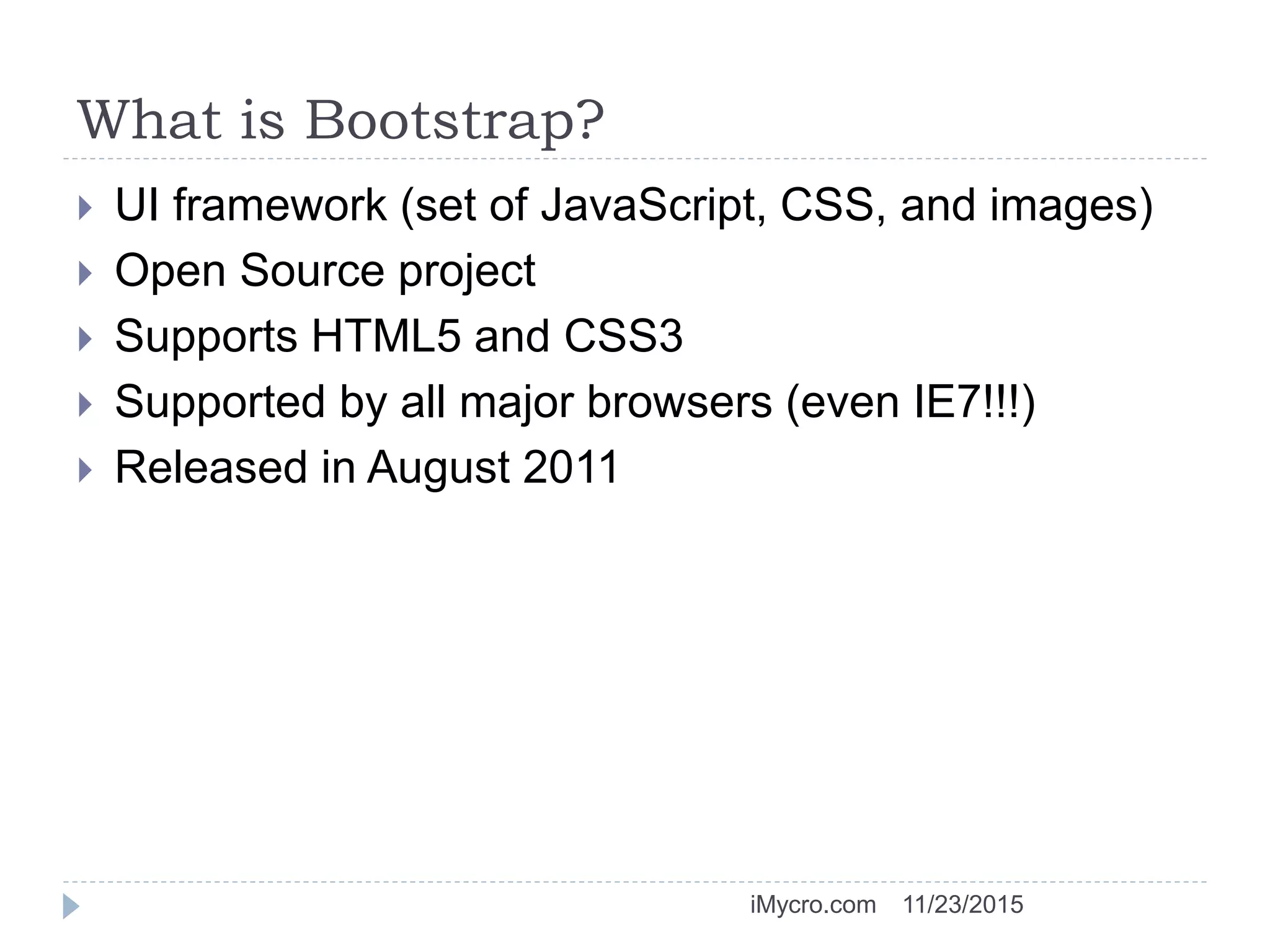 What is Bootstrap?

UI framework (set of JavaScript, CSS, and images)

Open Source project

Supports HTML5 and CSS3

Supported by all major browsers (even IE7!!!)

Released in August 2011

iMycro.com 11/23/2015